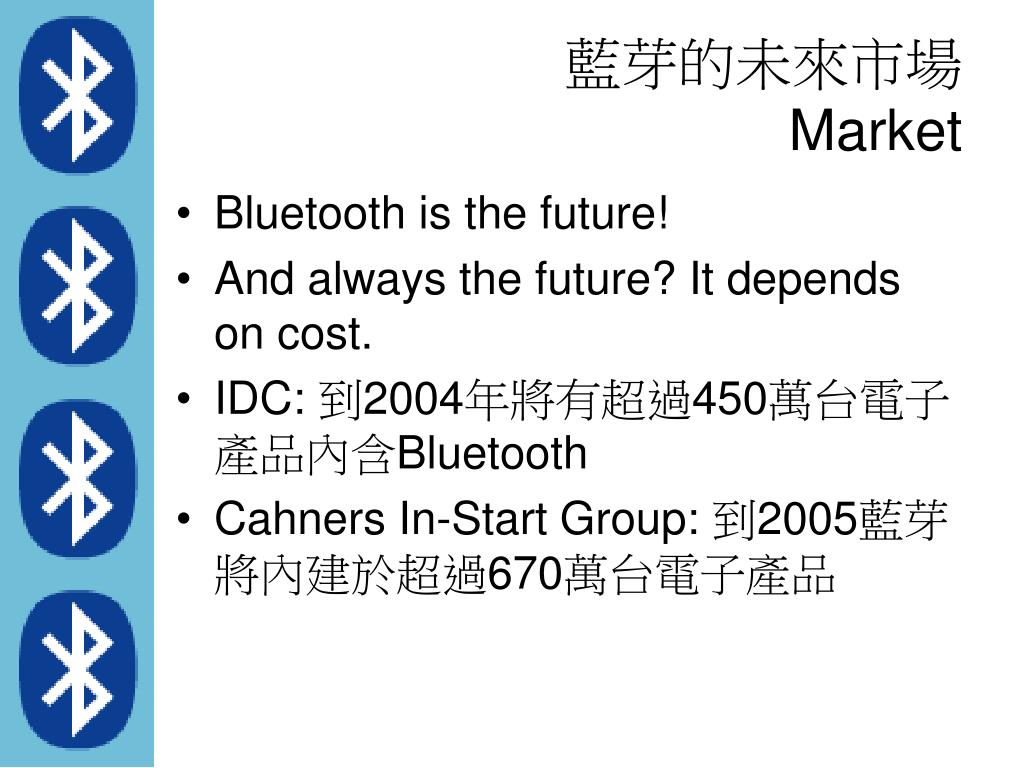 藍芽的未來市場
Market

• Bluetooth is the future!
• And always the future? It depends on cost.
• IDC: 到2004年將有超過450萬台電子產品內含Bluetooth
• Cahners In-Start Group: 到2005藍芽將內建於超過670萬台電子產品